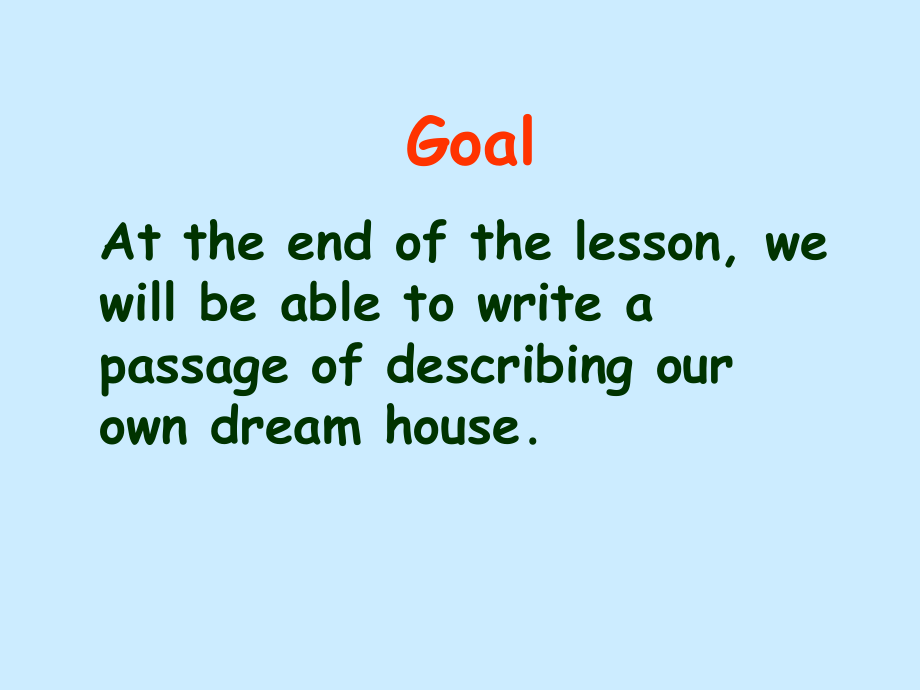 Goal

At the end of the lesson, we will be able to write a passage of describing our own dream house.